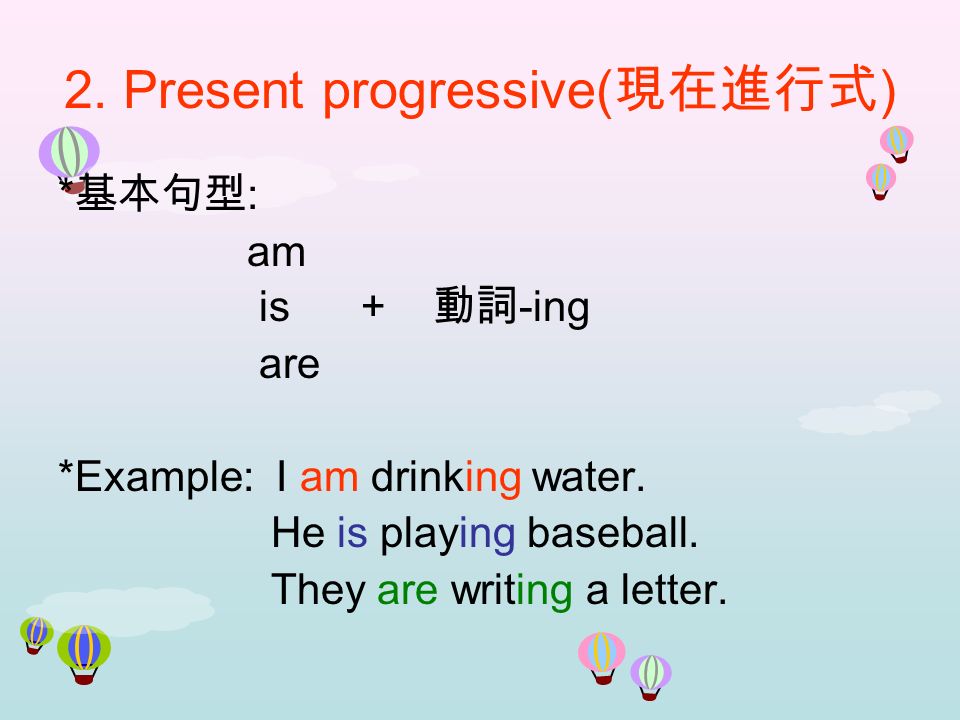 2. Present progressive(現在進行式)

*基本句型:

am
is + 動詞-ing
are

*Example: I am drinking water.
He is playing baseball.
They are writing a letter.